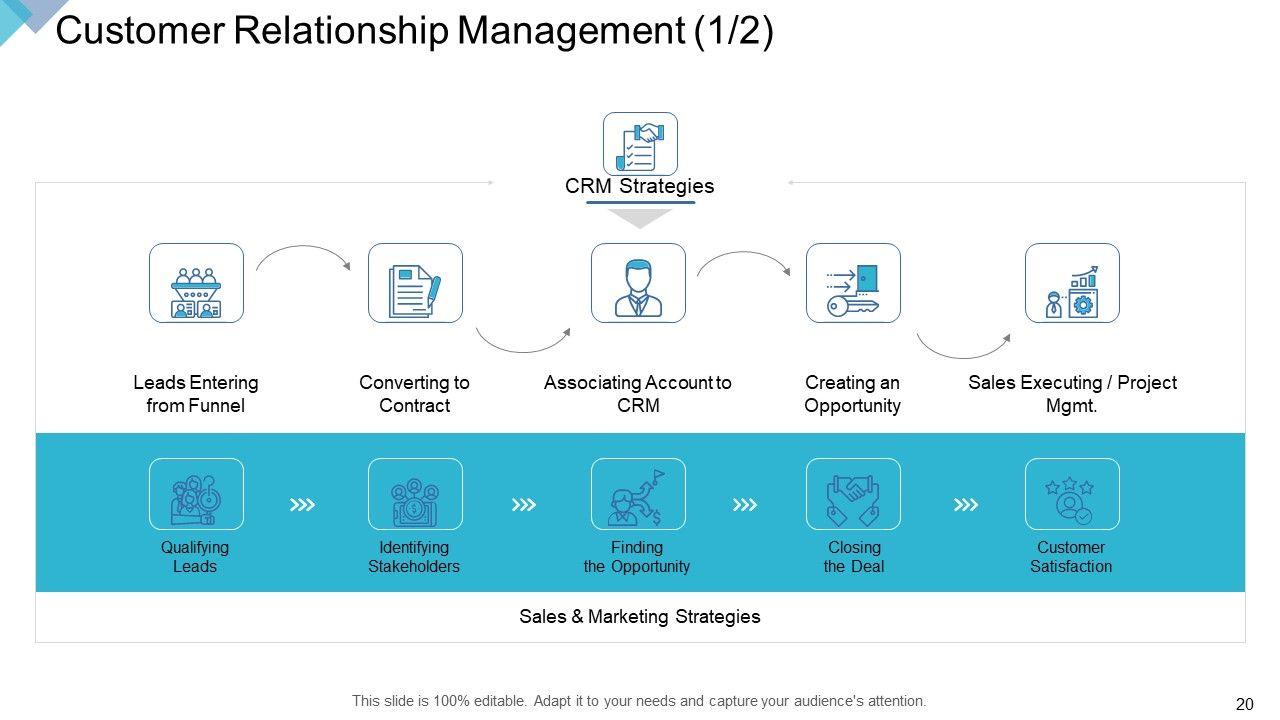 Customer Relationship Management (1/2)

CRM Strategies

Leads Entering from Funnel

Converting to Contract

Associating Account to CRM

Creating an Opportunity

Sales Executing / Project Mgmt.

Qualifying Leads

Identifying Stakeholders

Finding the Opportunity

Closing the Deal

Customer Satisfaction

Sales & Marketing Strategies

This slide is 100% editable. Adapt it to your needs and capture your audience's attention.

20